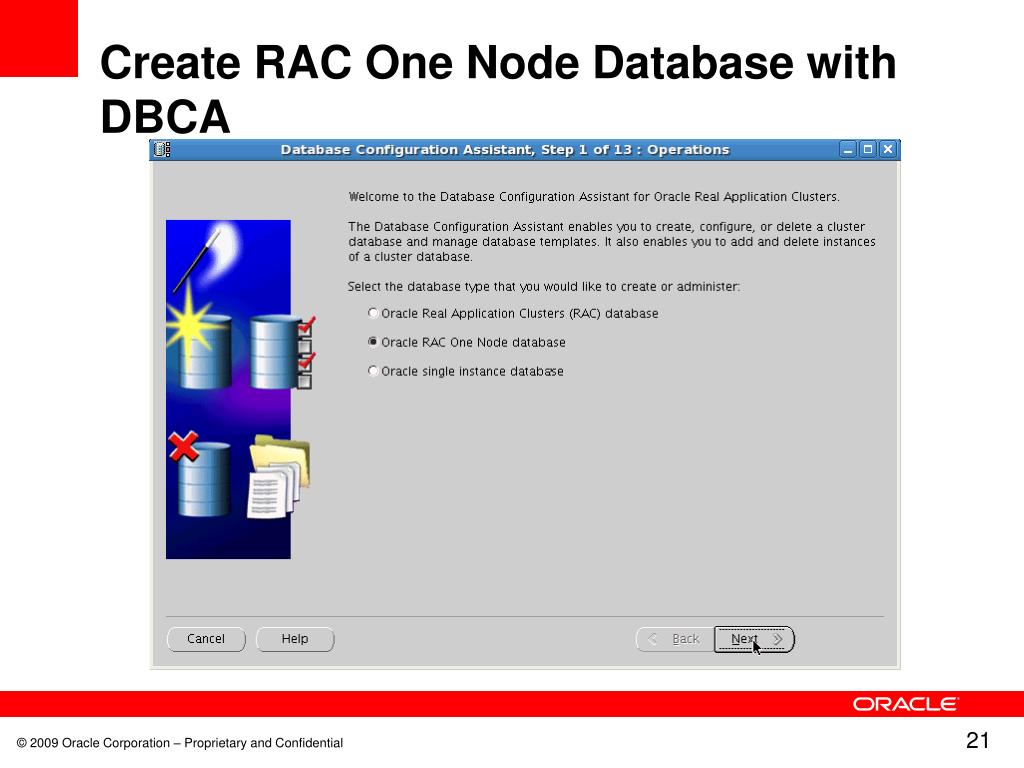 Create RAC One Node Database with DBCA

Database Configuration Assistant, Step 1 of 13 : Operations

Welcome to the Database Configuration Assistant for Oracle Real Application Clusters.

The Database Configuration Assistant enables you to create, configure, or delete a cluster database and manage database templates. It also enables you to add and delete instances of a cluster database.

Select the database type that you would like to create or administer:

Oracle Real Application Clusters (RAC) database

Oracle RAC One Node database

Oracle single instance database

Cancel Help

Back Next

ORACLE

© 2009 Oracle Corporation – Proprietary and Confidential

21